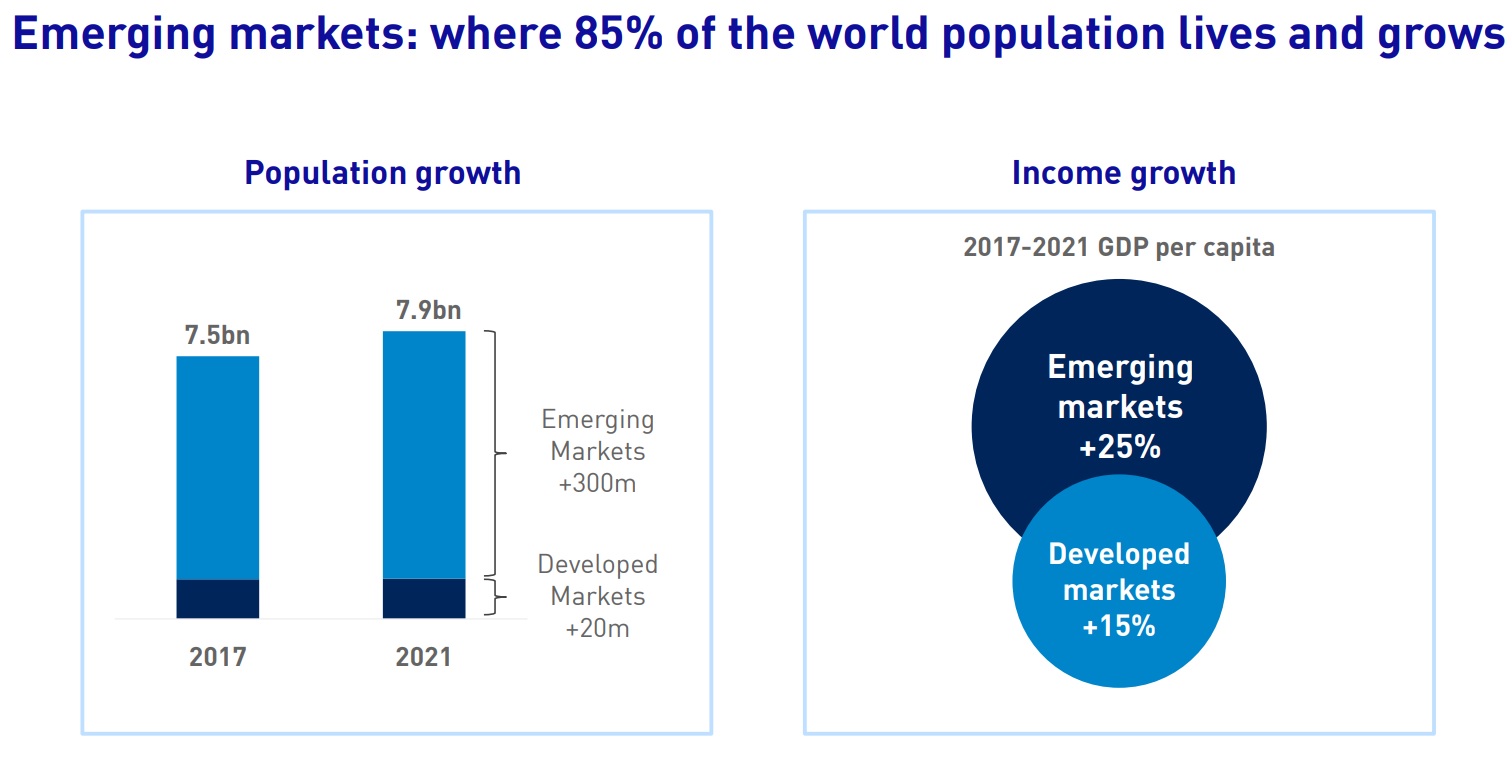 Emerging markets: where 85% of the world population lives and grows

Population growth

7.5bn

7.9bn

Emerging Markets +300m

Developed Markets +20m

2017

2021

Income growth

2017-2021 GDP per capita

Emerging markets +25%

Developed markets +15%